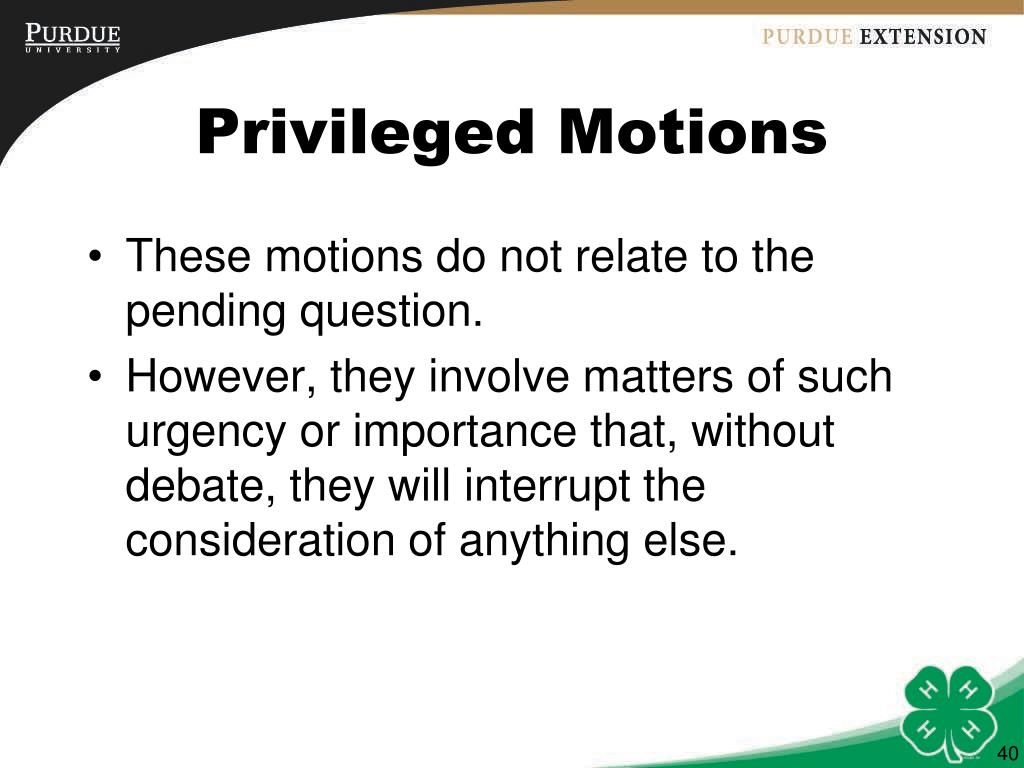 PURDUE
UNIVERSITY

PURDUE EXTENSION

Privileged Motions

• These motions do not relate to the pending question.
• However, they involve matters of such urgency or importance that, without debate, they will interrupt the consideration of anything else.

H H H H

40